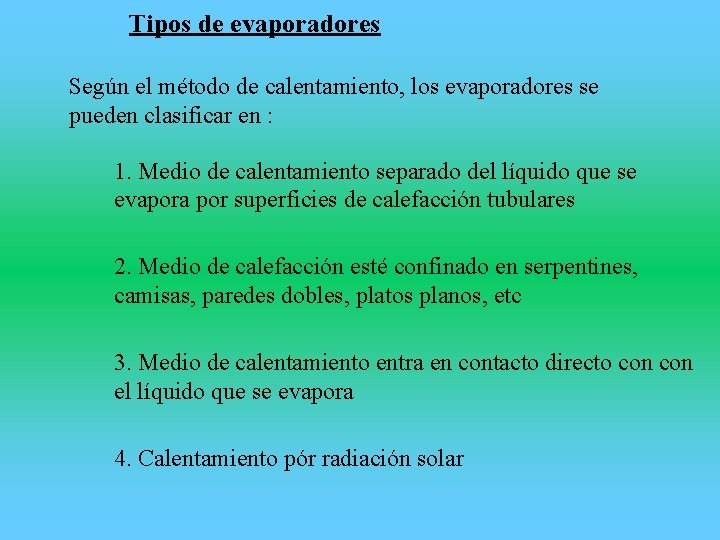 Tipos de evaporadores

Según el método de calentamiento, los evaporadores se pueden clasificar en :

1. Medio de calentamiento separado del líquido que se evapora por superficies de calefacción tubulares

2. Medio de calefacción esté confinado en serpentines, camisas, paredes dobles, platos planos, etc

3. Medio de calentamiento entra en contacto directo con con el líquido que se evapora

4. Calentamiento pór radiación solar